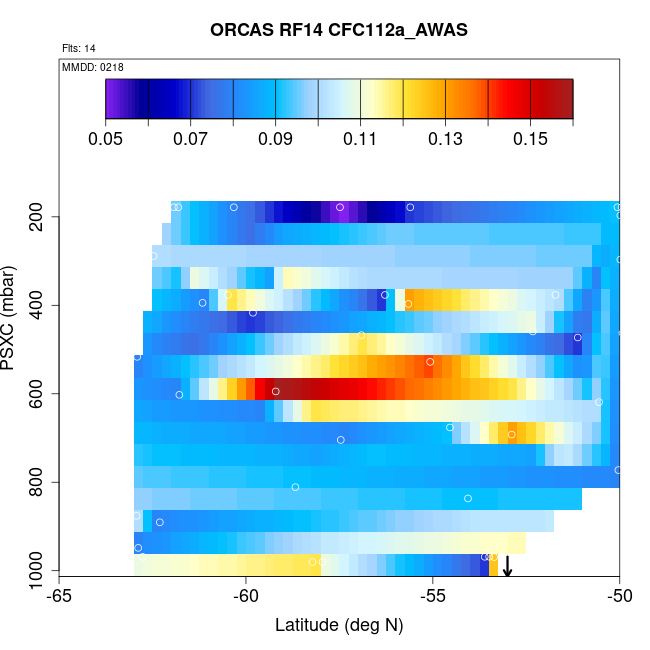 ORCAS RF14 CFC112a_AWAS

Flts: 14

MMDD: 0218

0.05 0.07 0.09 0.11 0.13 0.15

PSXC (mbar)

200
400
600
800
1000

-65 -60 -55 -50

Latitude (deg N)